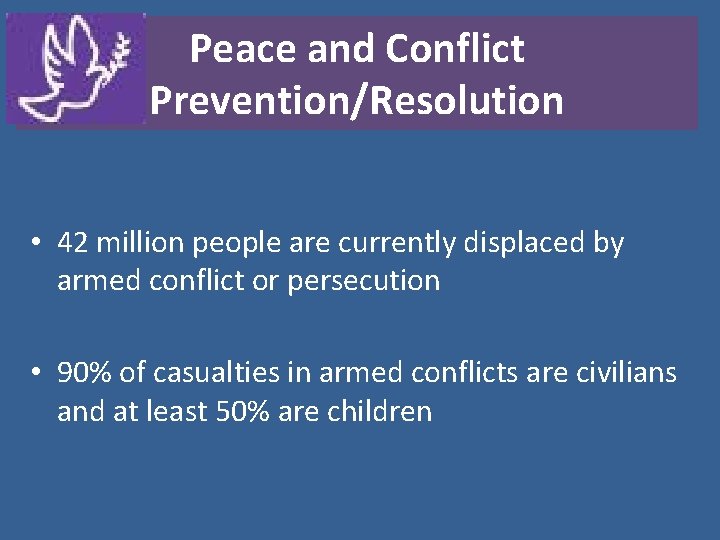 Peace and Conflict Prevention/Resolution

• 42 million people are currently displaced by armed conflict or persecution

• 90% of casualties in armed conflicts are civilians and at least 50% are children